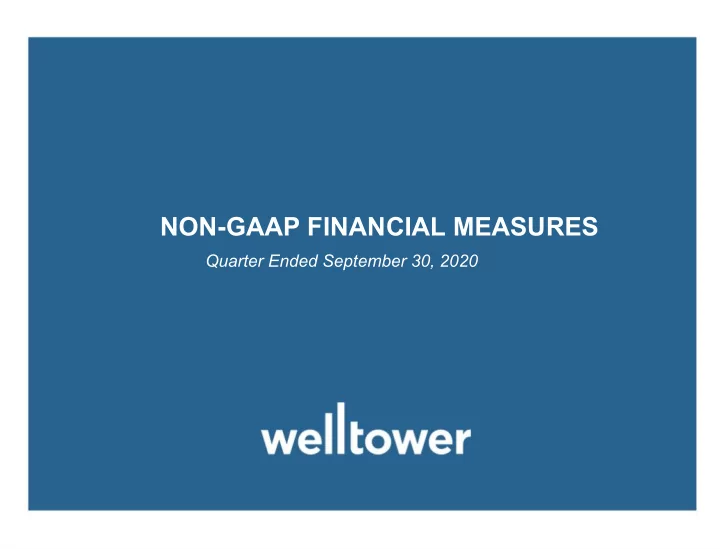 NON-GAAP FINANCIAL MEASURES
Quarter Ended September 30, 2020

welltower